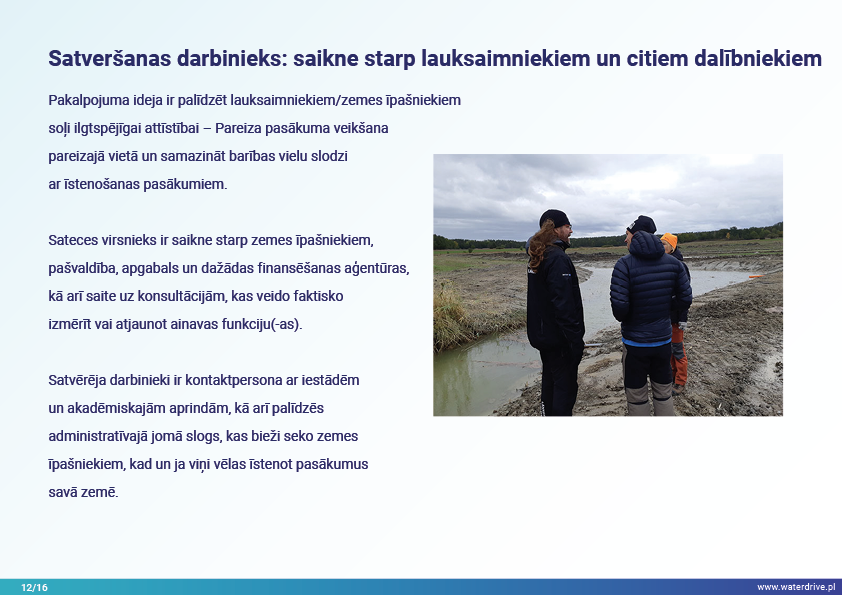 Satveršanas darbinieks: saikne starp lauksaimniekiem un citiem dalībniekiem

Pakalpojuma ideja ir palīdzēt lauksaimniekiem/zemes īpašniekiem soļi ilgtspējīgai attīstībai – Pareiza pasākuma veikšana pareizajā vietā un samazināt barības vielu slodzi ar īstenošanas pasākumiem.

Sateces virsnieks ir saikne starp zemes īpašniekiem, pašvaldība, apgabals un dažādas finansēšanas aģentūras, kā arī saite uz konsultācijām, kas veido faktisko izmērīt vai atjaunot ainavas funkciju(-as).

Satvērēja darbinieki ir kontaktpersona ar iestādēm un akadēmiskajām aprindām, kā arī palīdzēs administratīvajā jomā slogs, kas bieži seko zemes īpašniekiem, kad un ja viņi vēlas īstenot pasākumus savā zemē.

12/16

www.waterdrive.pl